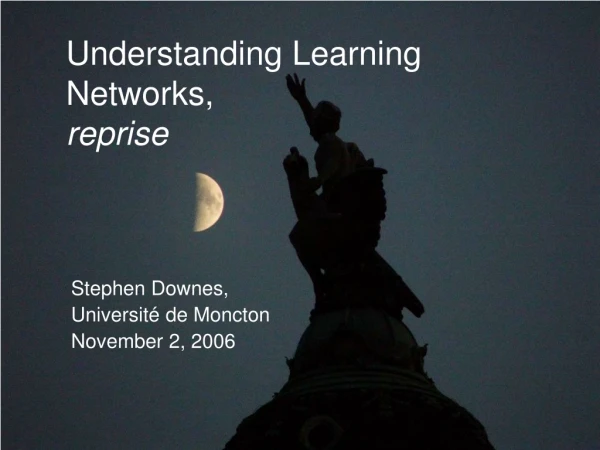 Understanding Learning Networks,
reprise

Stephen Downes,
Université de Moncton
November 2, 2006